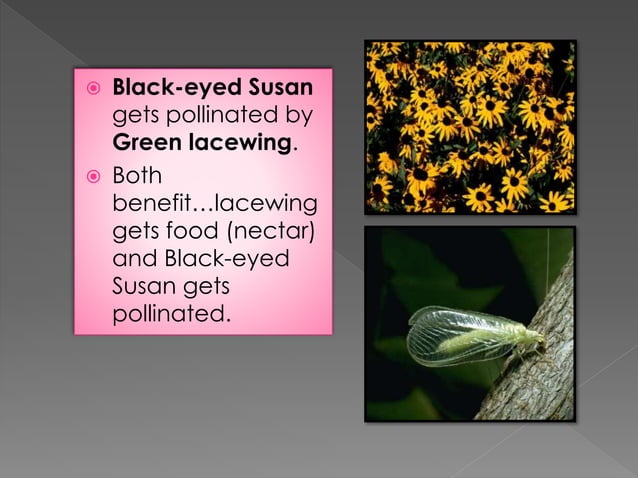 Black-eyed Susan gets pollinated by Green lacewing.

Both benefit…lacewing gets food (nectar) and Black-eyed Susan gets pollinated.